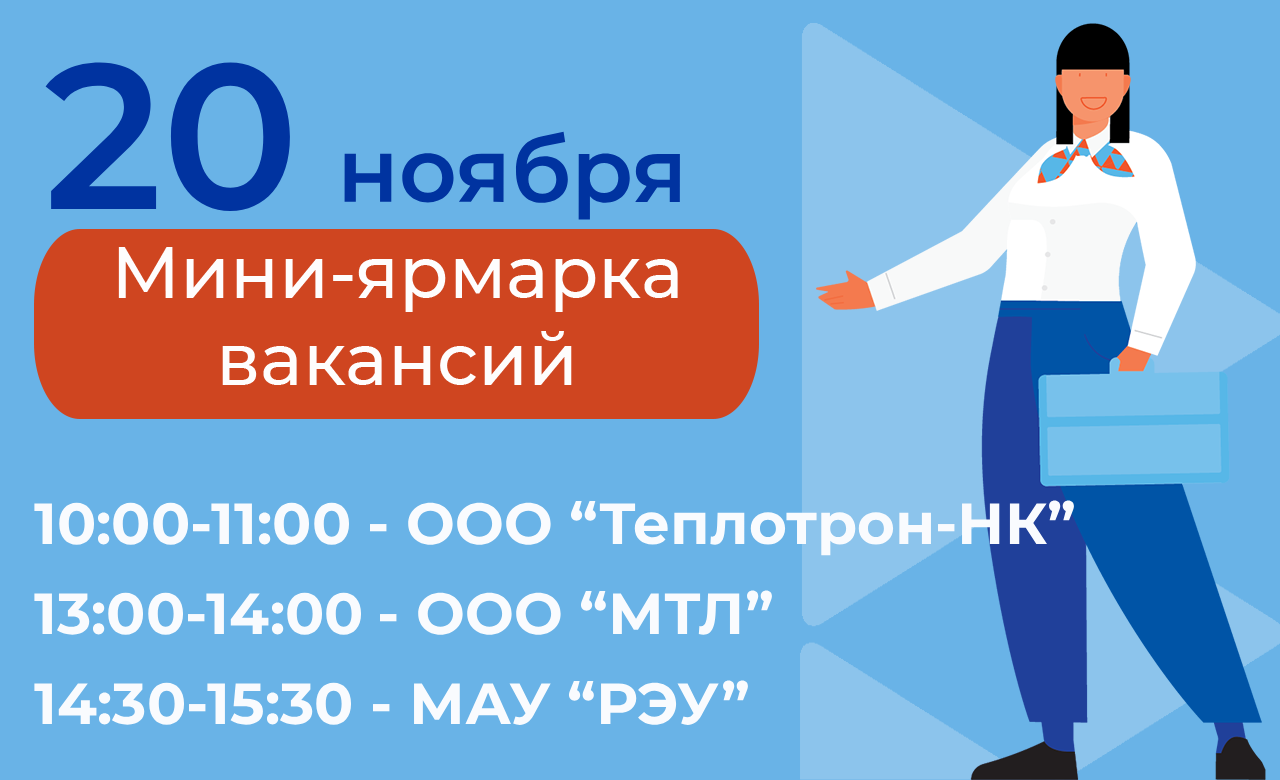 20 ноября

Мини-ярмарка вакансий

10:00-11:00 - ООО “Теплотрон-НК”

13:00-14:00 - ООО “МТЛ”

14:30-15:30 - МАУ “РЭУ”